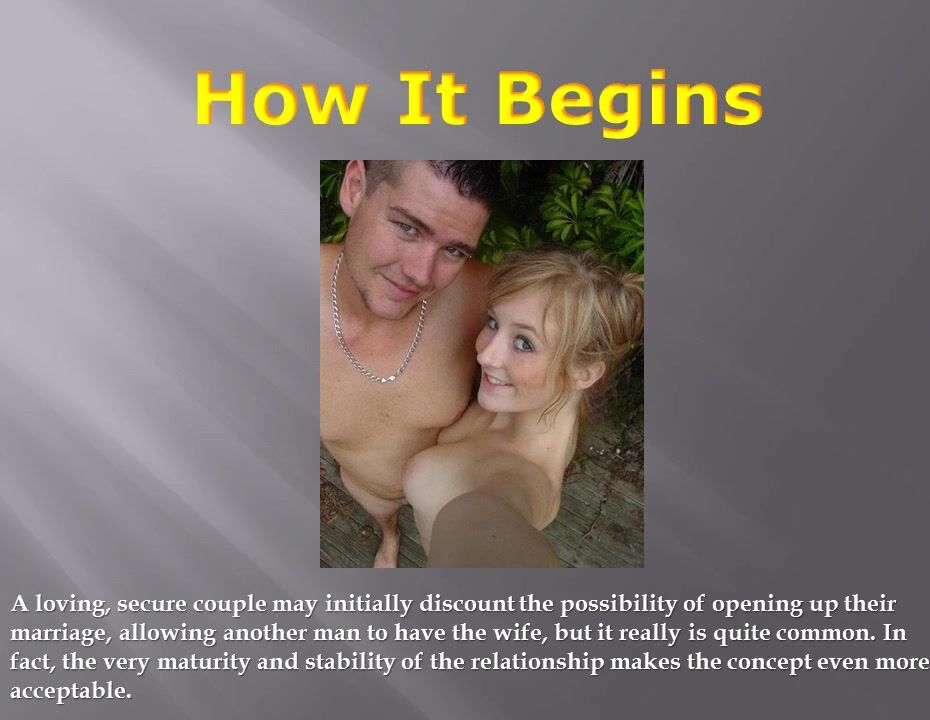 How It Begins

A loving, secure couple may initially discount the possibility of opening up their marriage, allowing another man to have the wife, but it really is quite common. In fact, the very maturity and stability of the relationship makes the concept even more acceptable.